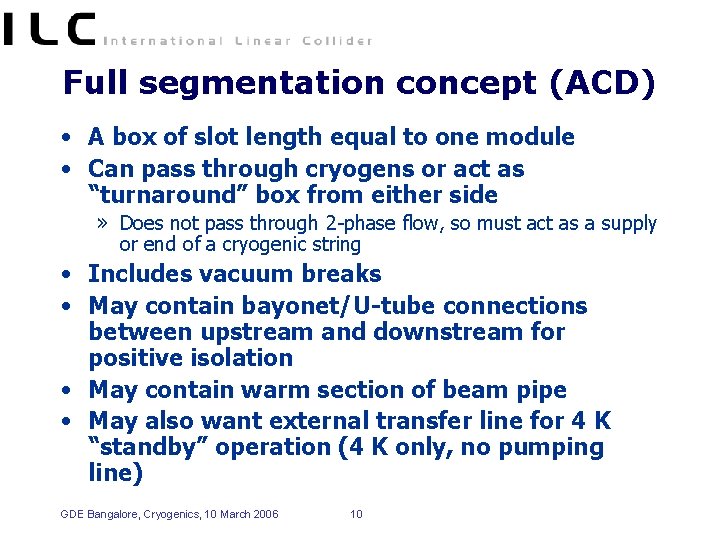 ILC International Linear Collider

Full segmentation concept (ACD)

• A box of slot length equal to one module
• Can pass through cryogens or act as “turnaround” box from either side
» Does not pass through 2-phase flow, so must act as a supply or end of a cryogenic string
• Includes vacuum breaks
• May contain bayonet/U-tube connections between upstream and downstream for positive isolation
• May contain warm section of beam pipe
• May also want external transfer line for 4 K “standby” operation (4 K only, no pumping line)

GDE Bangalore, Cryogenics, 10 March 2006 10